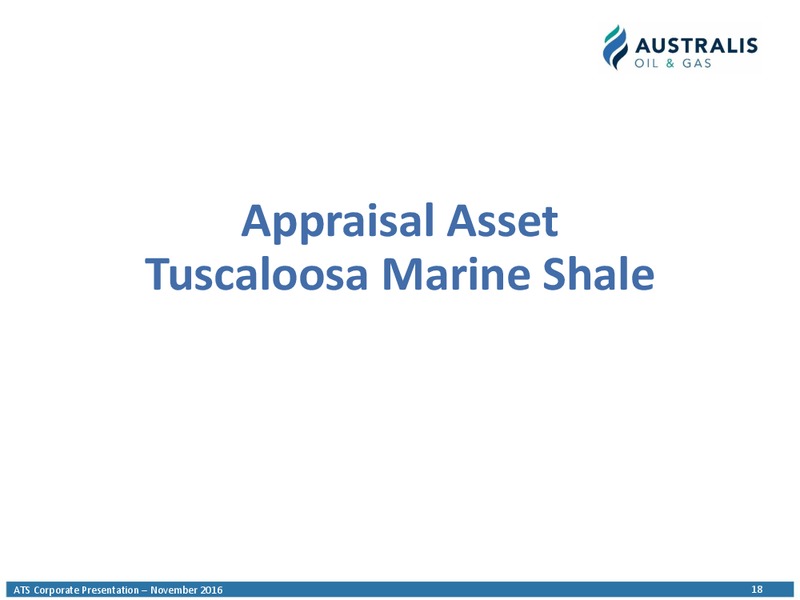 AUSTRALIS
OIL & GAS

Appraisal Asset
Tuscaloosa Marine Shale

ATS Corporate Presentation – November 2016

18